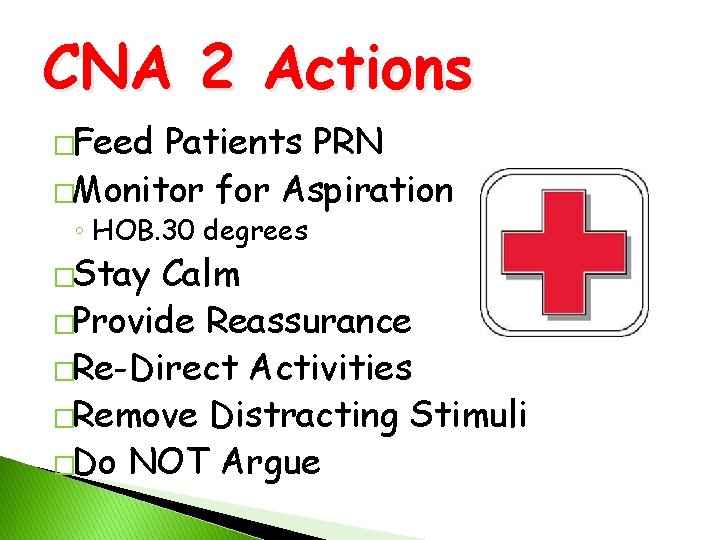 CNA 2 Actions

□Feed Patients PRN
□Monitor for Aspiration
◦ HOB.30 degrees
□Stay Calm
□Provide Reassurance
□Re-Direct Activities
□Remove Distracting Stimuli
□Do NOT Argue